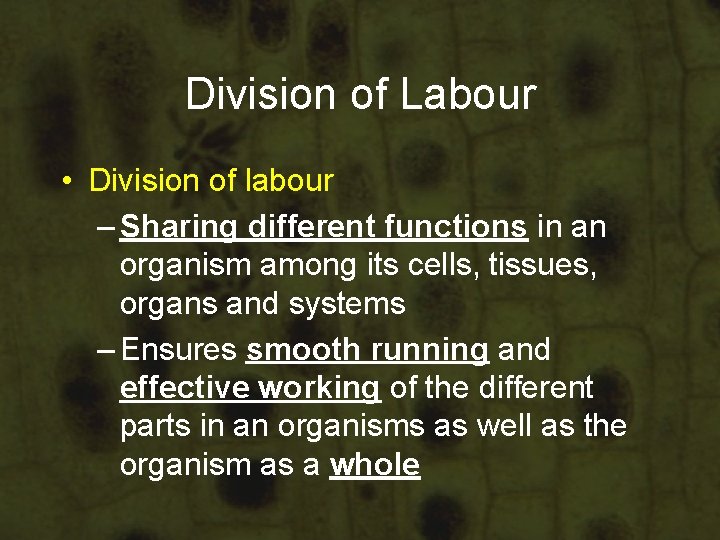 Division of Labour

• Division of labour

– Sharing different functions in an organism among its cells, tissues, organs and systems

– Ensures smooth running and effective working of the different parts in an organisms as well as the organism as a whole